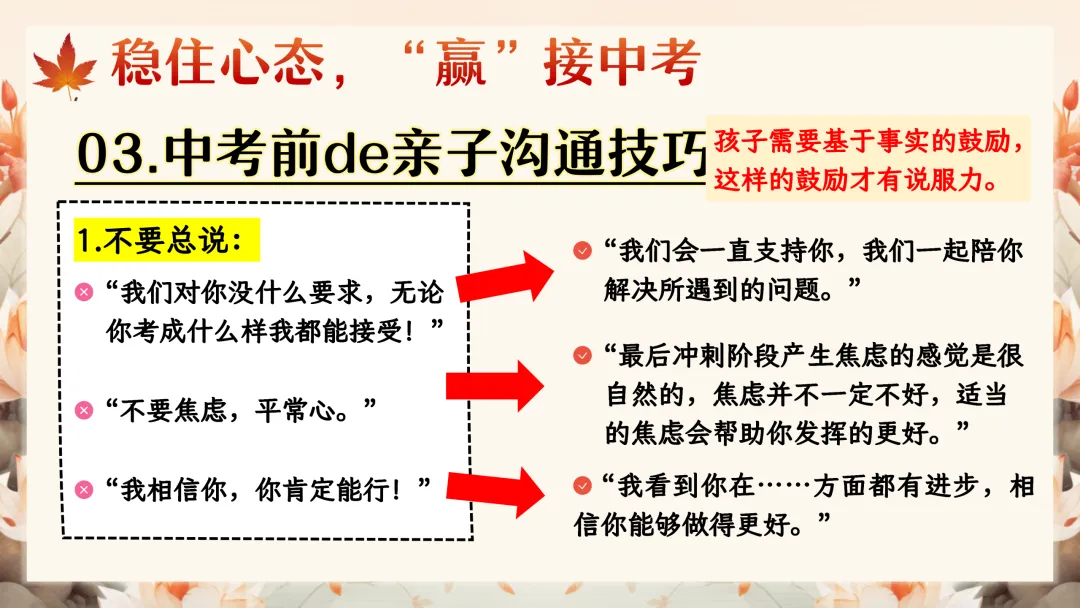 稳住心态，“赢”接中考

03.中考前de亲子沟通技巧

孩子需要基于事实的鼓励，这样的鼓励才有说服力。

1.不要总说：

“我们对你没什么要求，无论你考成什么样我都能接受！”

“不要焦虑，平常心。”

“我相信你，你肯定能行！”

“我们会一直支持你，我们一起陪你解决所遇到的问题。”

“最后冲刺阶段产生焦虑的感觉是很自然的，焦虑并不一定不好，适当的焦虑会帮助你发挥的更好。”

“我看到你在……方面都有进步，相信你能够做得更好。”